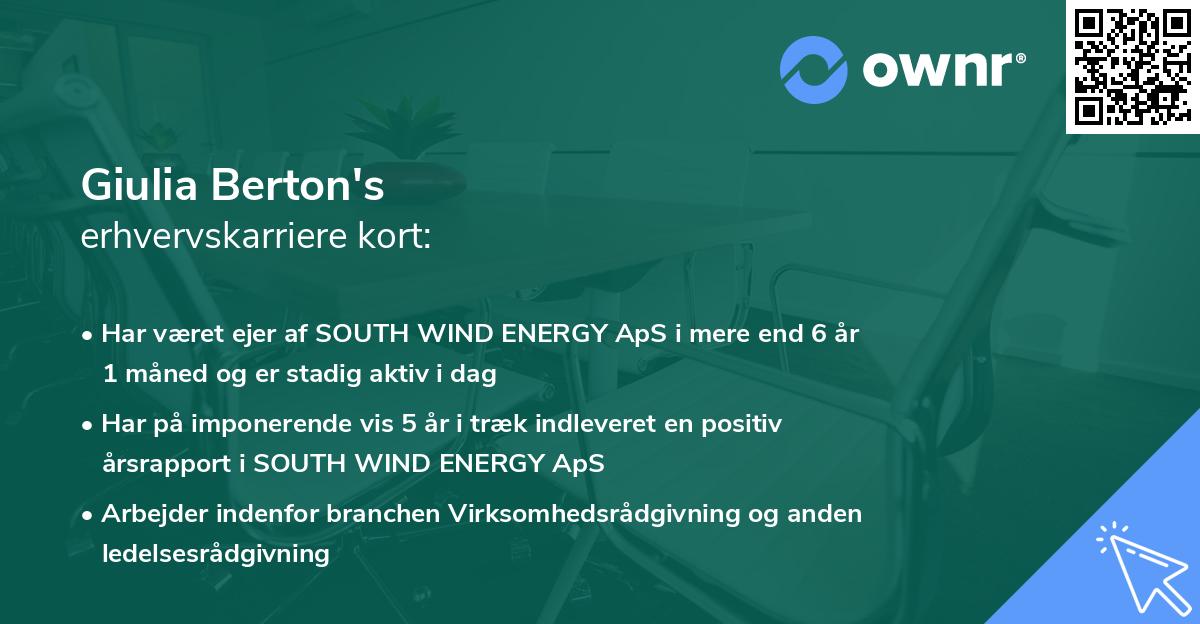 ownr®

Giulia Berton's
erhvervskarriere kort:

• Har været ejer af SOUTH WIND ENERGY ApS i mere end 6 år 1 måned og er stadig aktiv i dag

• Har på imponerende vis 5 år i træk indleveret en positiv årsrapport i SOUTH WIND ENERGY ApS

• Arbejder indenfor branchen Virksomhedsrådgivning og anden ledelsesrådgivning